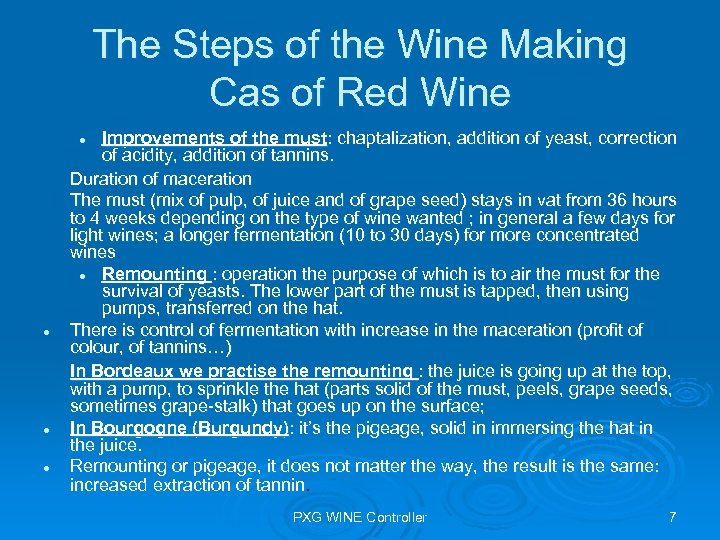 The Steps of the Wine Making
Cas of Red Wine

- Improvements of the must: chaptalization, addition of yeast, correction of acidity, addition of tannins.

Duration of maceration

The must (mix of pulp, of juice and of grape seed) stays in vat from 36 hours to 4 weeks depending on the type of wine wanted ; in general a few days for light wines; a longer fermentation (10 to 30 days) for more concentrated wines

- Remounting : operation the purpose of which is to air the must for the survival of yeasts. The lower part of the must is tapped, then using pumps, transferred on the hat.

- There is control of fermentation with increase in the maceration (profit of colour, of tannins…)

In Bordeaux we practise the remounting : the juice is going up at the top, with a pump, to sprinkle the hat (parts solid of the must, peels, grape seeds, sometimes grape-stalk) that goes up on the surface;

- In Bourgogne (Burgundy): it's the pigeage, solid in immersing the hat in the juice.

- Remounting or pigeage, it does not matter the way, the result is the same: increased extraction of tannin.

PXG WINE Controller 7